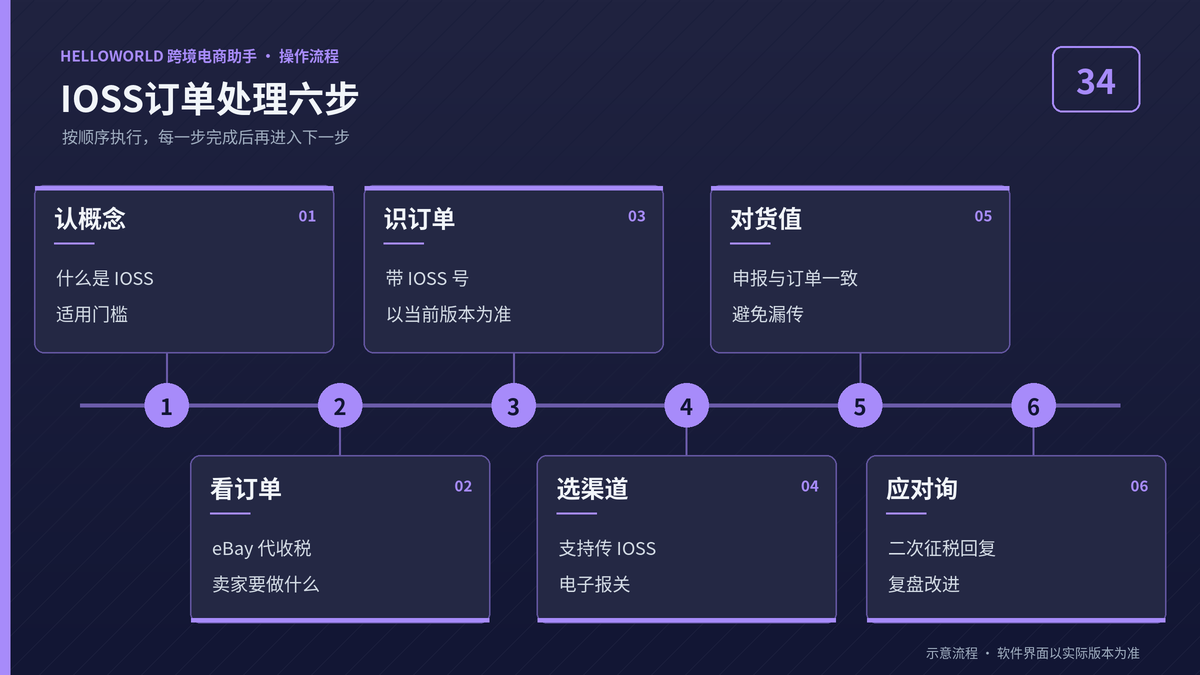 HELLOWORLD 跨境电商助手 · 操作流程

IOSS订单处理六步

按顺序执行，每一步完成后再进入下一步

34

认概念 01

什么是IOSS

适用门槛

识订单 03

带IOSS号

以当前版本为准

对货值 05

申报与订单一致

避免漏传

1

2

3

4

5

6

看订单 02

eBay代收税

卖家要做什么

选渠道 04

支持传IOSS

电子报关

应对询 06

二次征税回复

复盘改进

示意流程 · 软件界面以实际版本为准